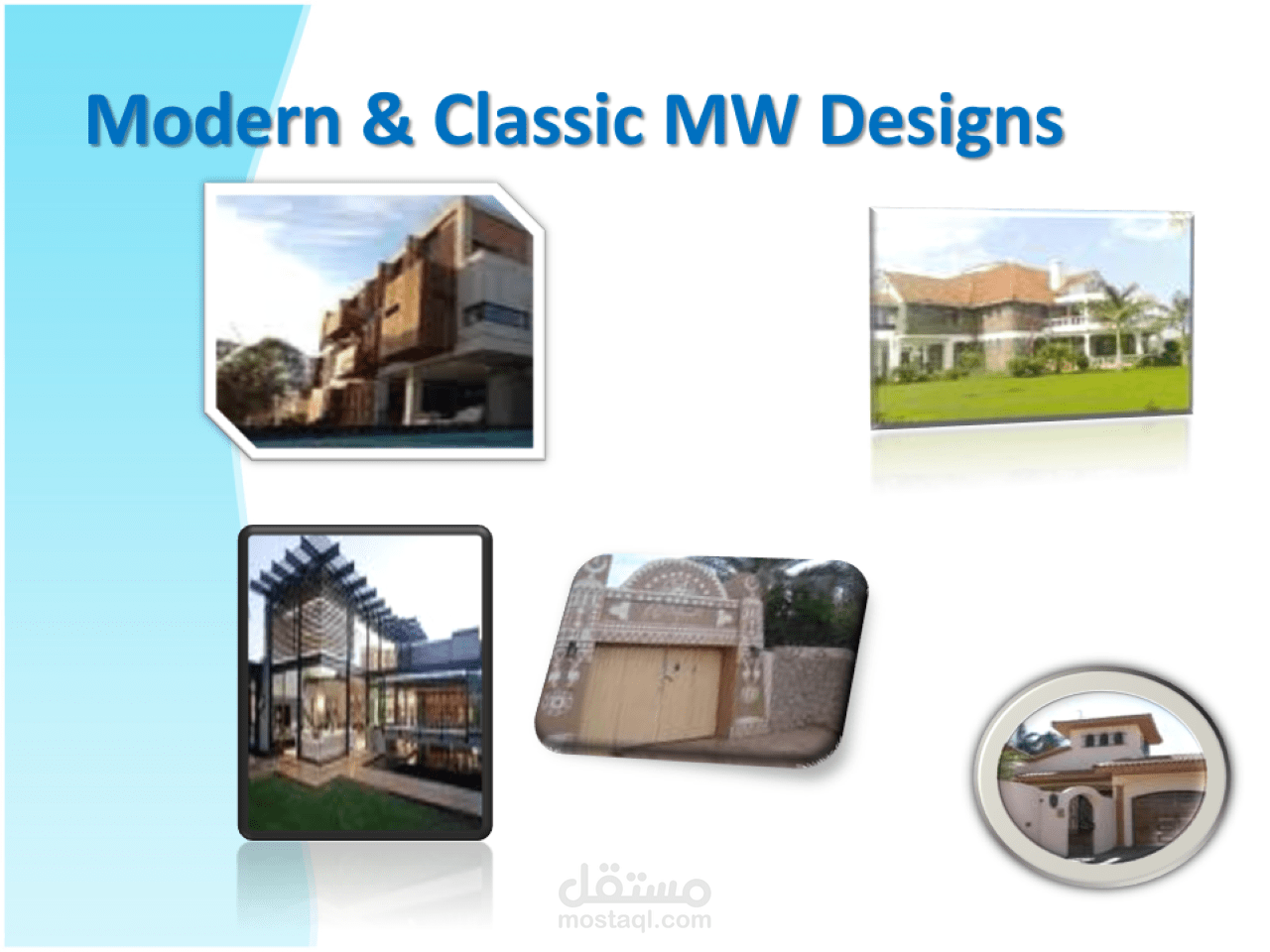 Modern & Classic MW Designs

مستقل
mostaql.com